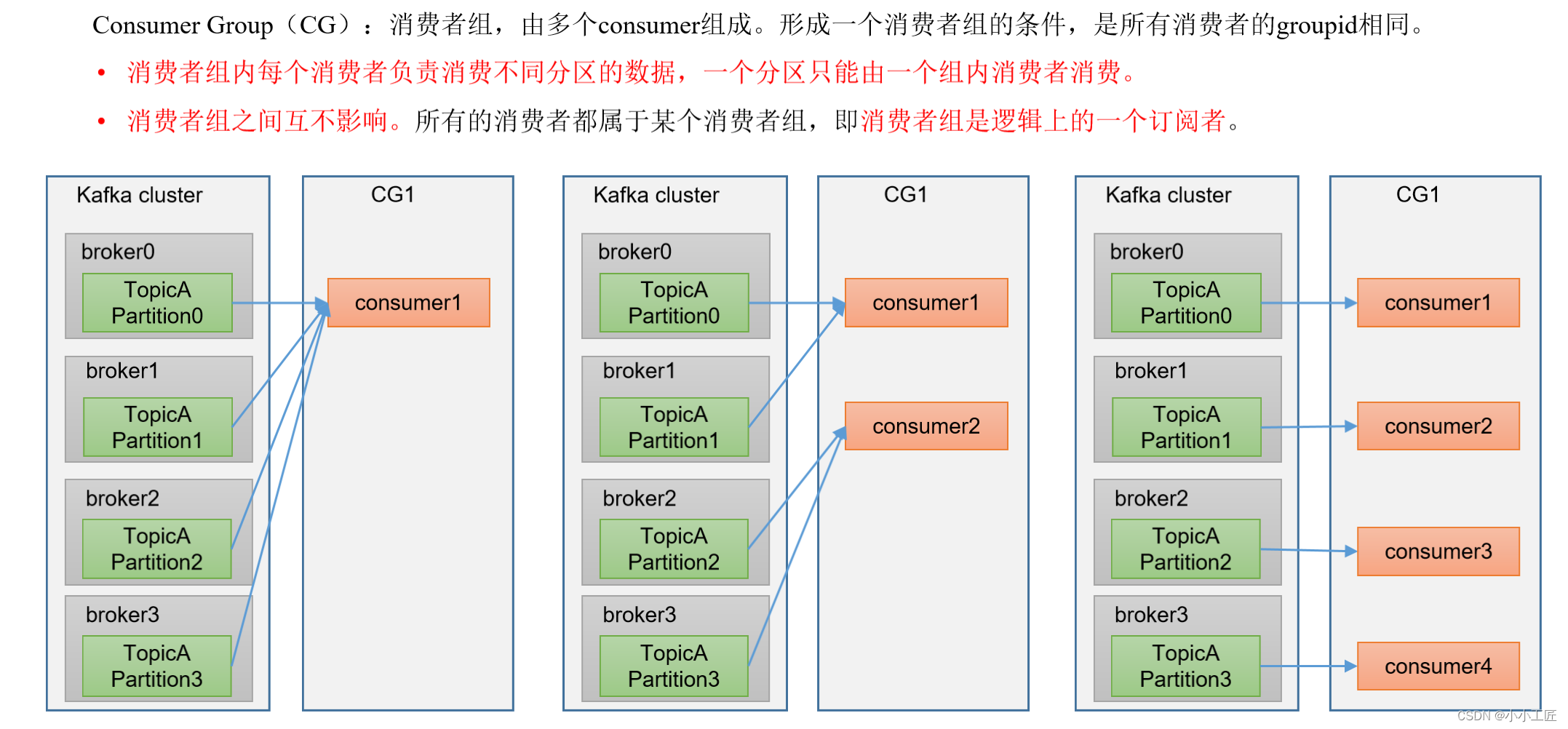 Consumer Group（CG）：消费者组，由多个consumer组成。形成一个消费者组的条件，是所有消费者的groupid相同。

• 消费者组内每个消费者负责消费不同分区的数据，一个分区只能由一个组内消费者消费。

• 消费者组之间互不影响。所有的消费者都属于某个消费者组，即消费者组是逻辑上的一个订阅者。

Kafka cluster
broker0
TopicA Partition0
broker1
TopicA Partition1
broker2
TopicA Partition2
broker3
TopicA Partition3

CG1
consumer1

Kafka cluster
broker0
TopicA Partition0
broker1
TopicA Partition1
broker2
TopicA Partition2
broker3
TopicA Partition3

CG1
consumer1
consumer2

Kafka cluster
broker0
TopicA Partition0
broker1
TopicA Partition1
broker2
TopicA Partition2
broker3
TopicA Partition3

CG1
consumer1
consumer2
consumer3
consumer4

CSDN @小小工匠